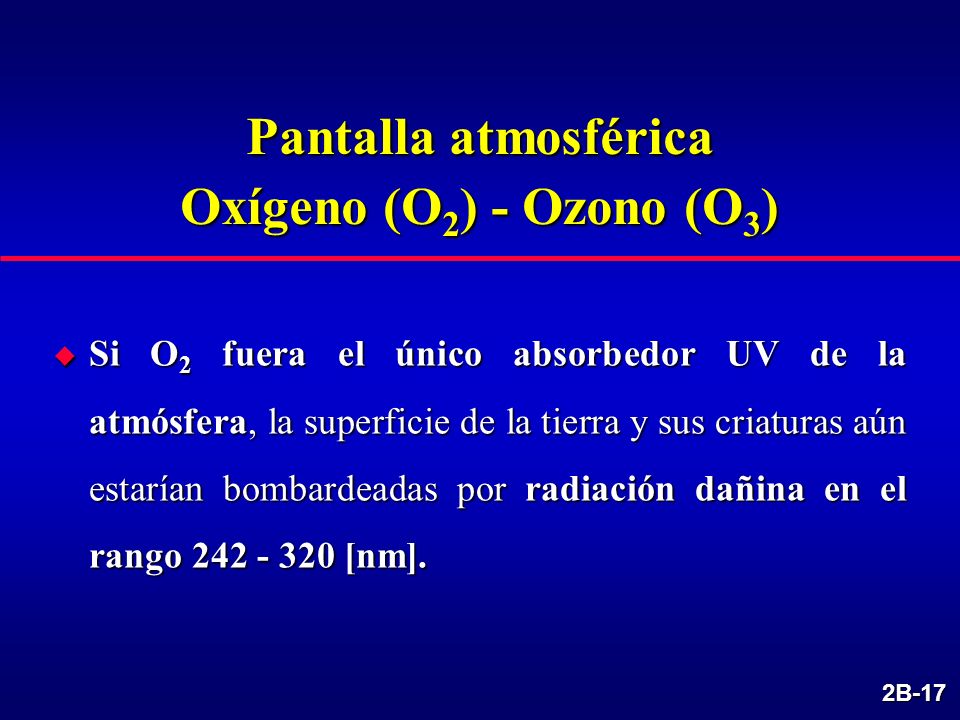 Pantalla atmosférica
Oxígeno ($O_2$) - Ozono ($O_3$)

Si $O_2$ fuera el único absorbedor UV de la atmósfera, la superficie de la tierra y sus criaturas aún estarían bombardeadas por radiación dañina en el rango 242 - 320 [nm].

2B-17